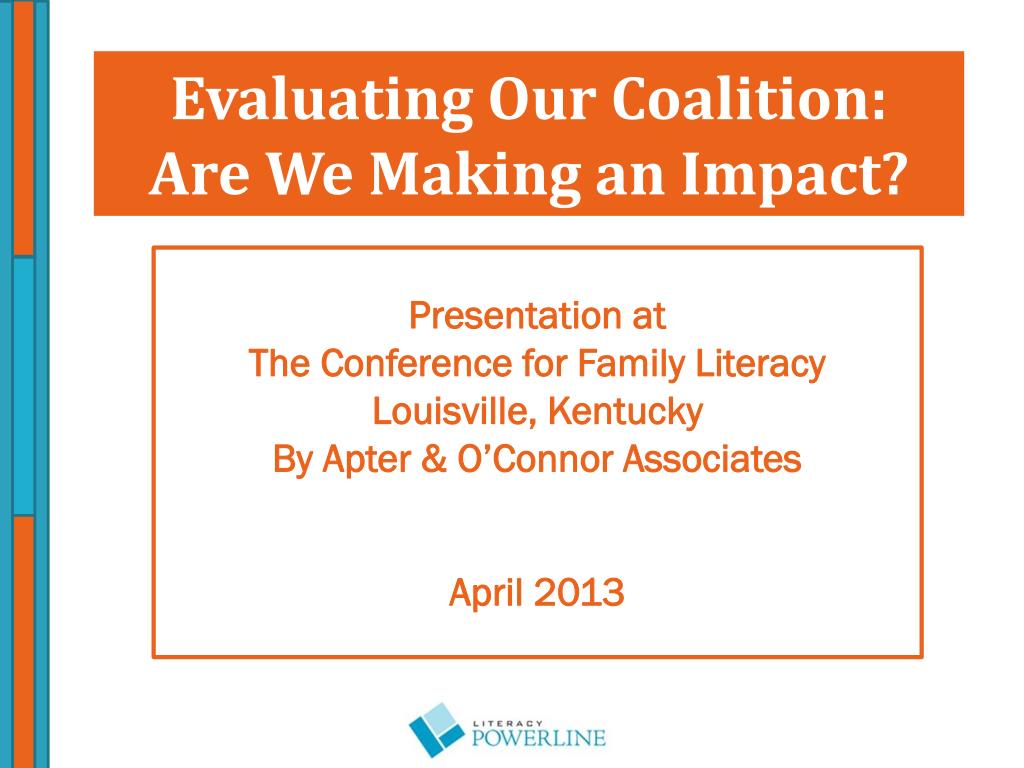 Evaluating Our Coalition: Are We Making an Impact?

Presentation at
The Conference for Family Literacy
Louisville, Kentucky
By Apter & O'Connor Associates

April 2013

LITERACY
POWERLINE